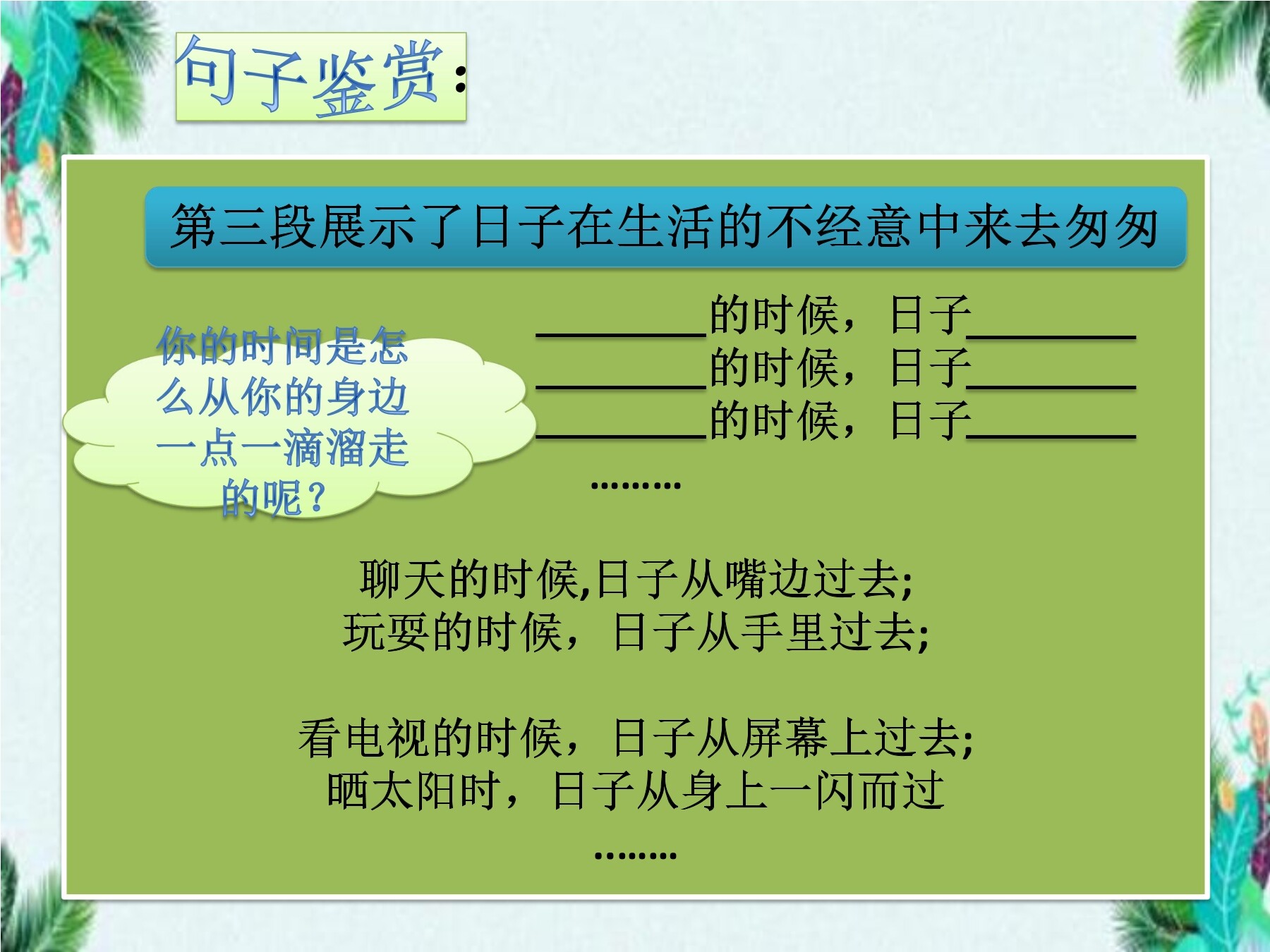 句子鉴赏：

第三段展示了日子在生活的不经意中来去匆匆

你的时间是怎么从你的身边一点一滴溜走的呢？

________的时候，日子________
________的时候，日子________
________的时候，日子________
………

聊天的时候,日子从嘴边过去;
玩耍的时候，日子从手里过去;

看电视的时候，日子从屏幕上过去;
晒太阳时，日子从身上一闪而过
………